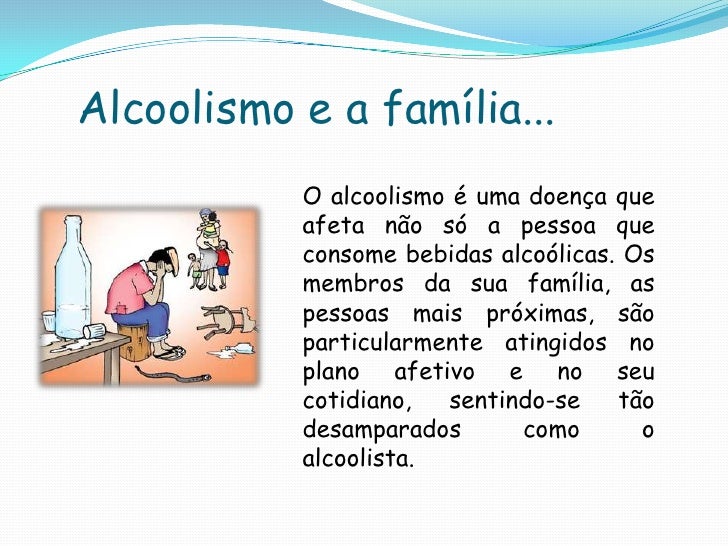 Alcoolismo e a família...

O alcoolismo é uma doença que afeta não só a pessoa que consome bebidas alcoólicas. Os membros da sua família, as pessoas mais próximas, são particularmente atingidos no plano afetivo e no seu cotidiano, sentindo-se tão desamparados como o alcoolista.